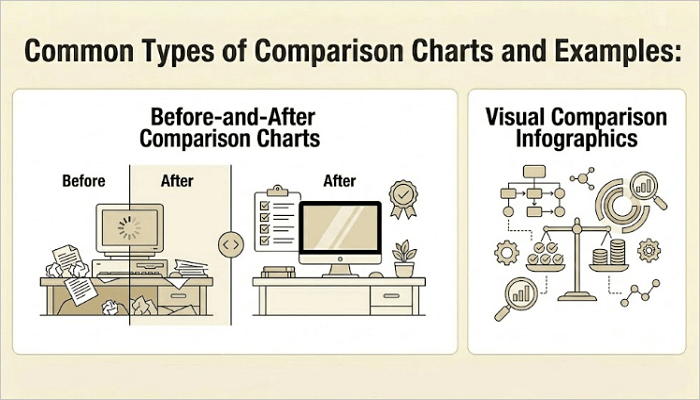 Common Types of Comparison Charts and Examples:

Before-and-After Comparison Charts

Before

After

After

Visual Comparison Infographics